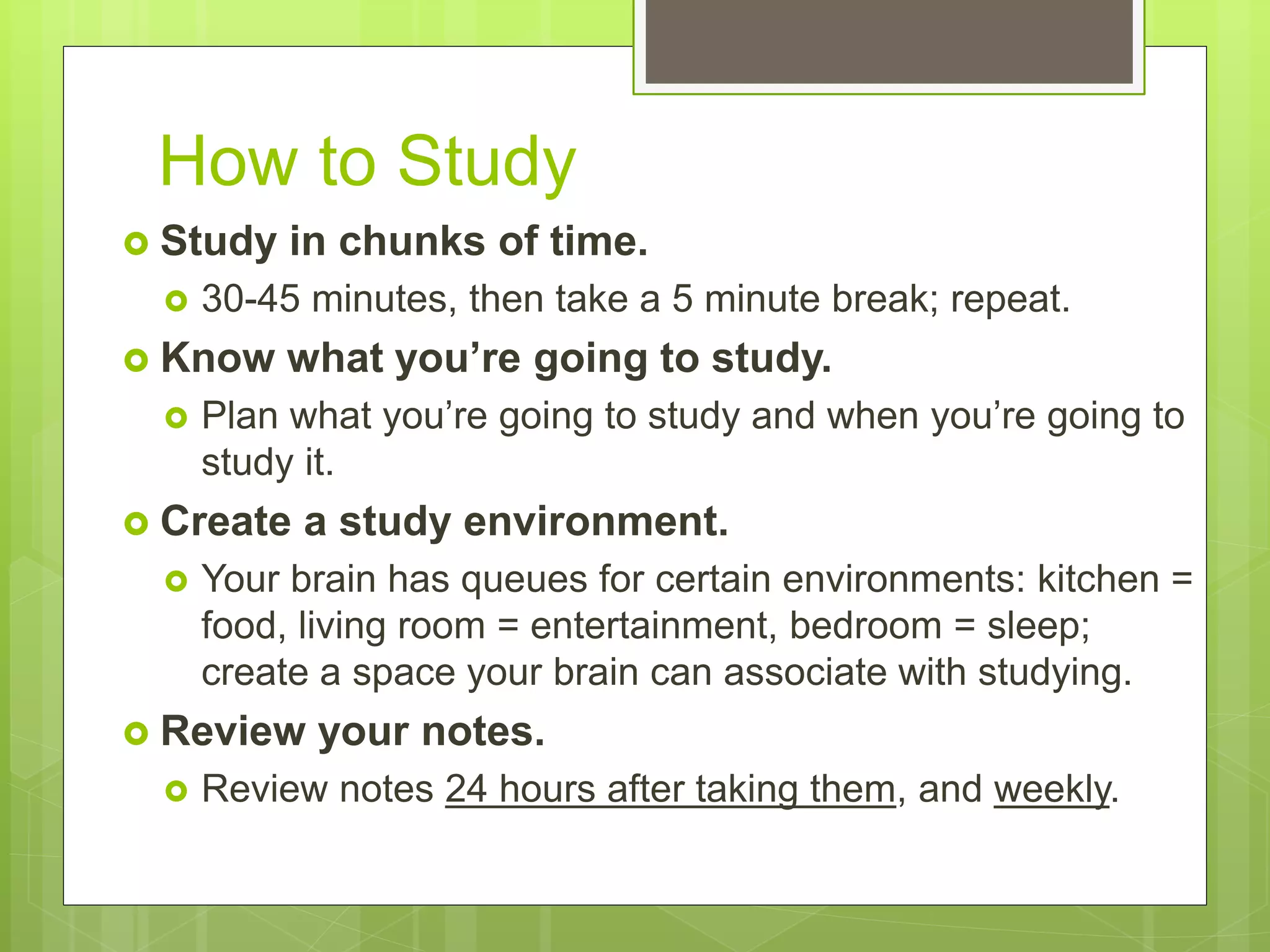 How to Study

Study in chunks of time.

30-45 minutes, then take a 5 minute break; repeat.

Know what you’re going to study.

Plan what you’re going to study and when you’re going to study it.

Create a study environment.

Your brain has queues for certain environments: kitchen = food, living room = entertainment, bedroom = sleep; create a space your brain can associate with studying.

Review your notes.

Review notes 24 hours after taking them, and weekly.